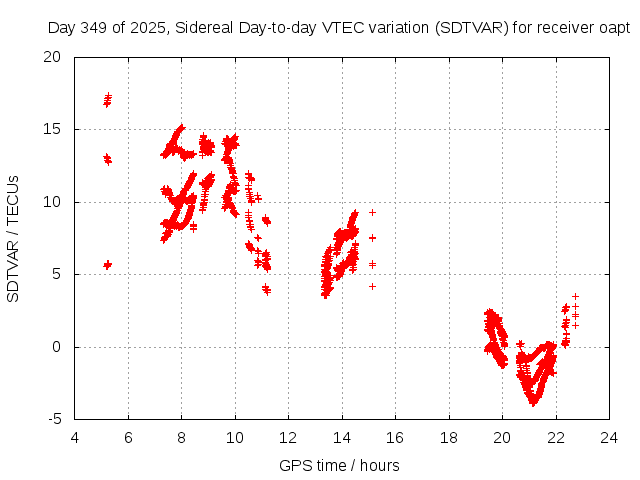 Day 349 of 2025, Sidereal Day-to-day VTEC variation (SDTVAR) for receiver oapt

SDTVAR / TECUs

20
15
10
5
0
-5

4 6 8 10 12 14 16 18 20 22 24

GPS time / hours